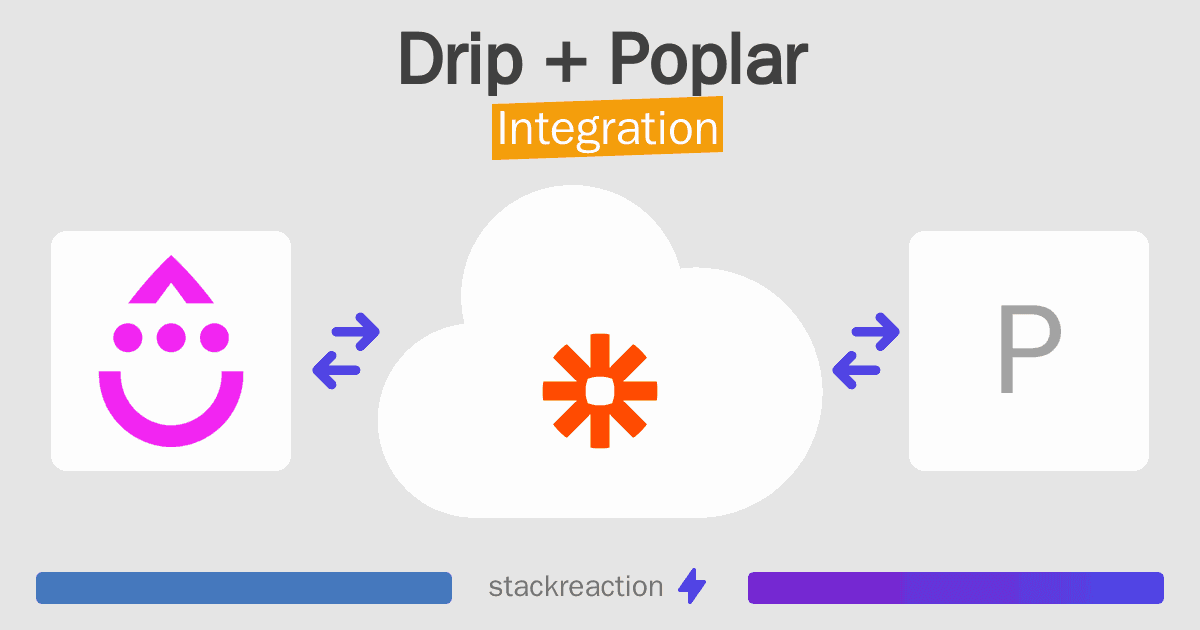 Drip + Poplar
Integration

P

stackreaction